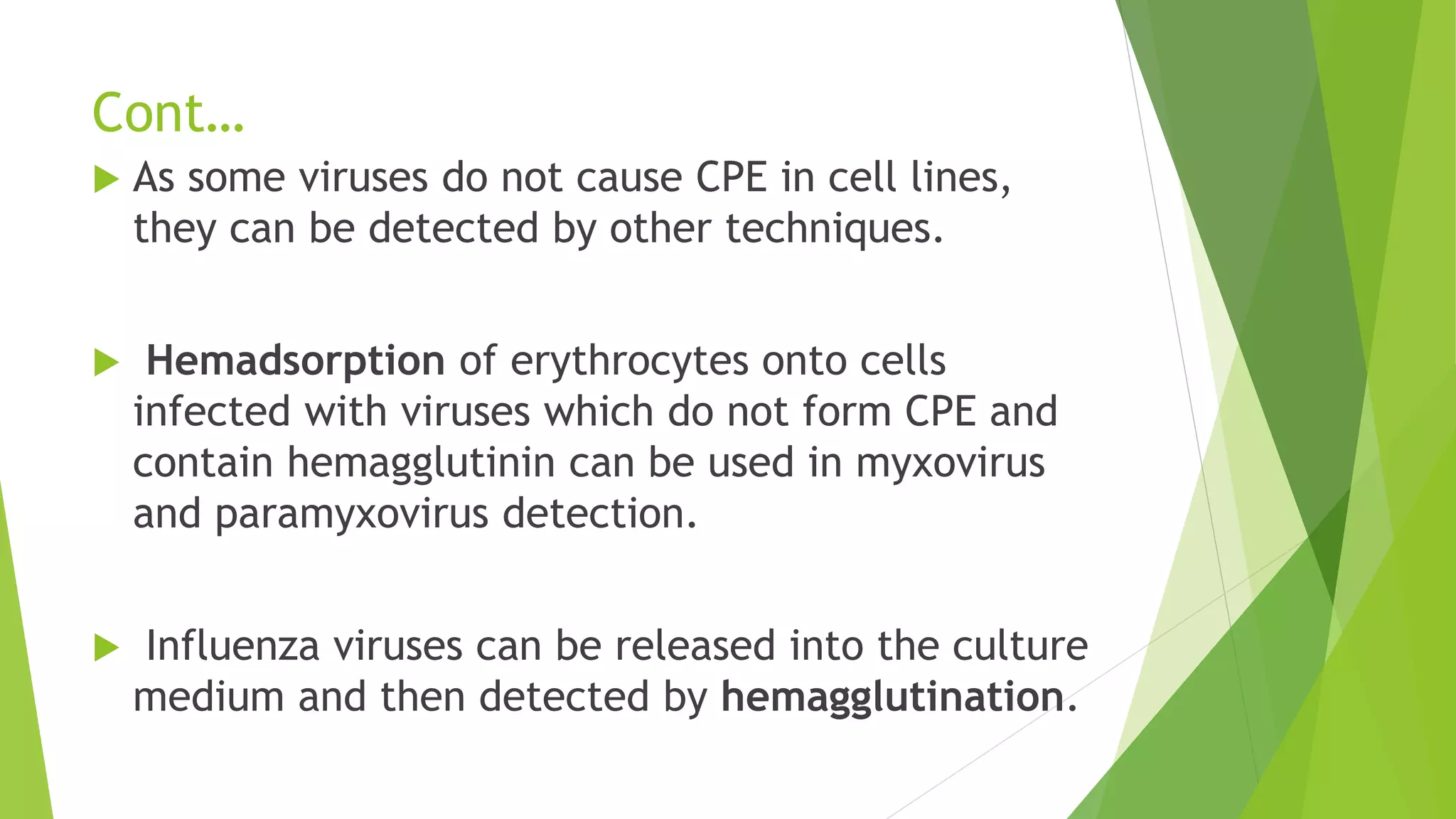 Cont…

As some viruses do not cause CPE in cell lines, they can be detected by other techniques.

Hemadsorption of erythrocytes onto cells infected with viruses which do not form CPE and contain hemagglutinin can be used in myxovirus and paramyxovirus detection.

Influenza viruses can be released into the culture medium and then detected by hemagglutination.